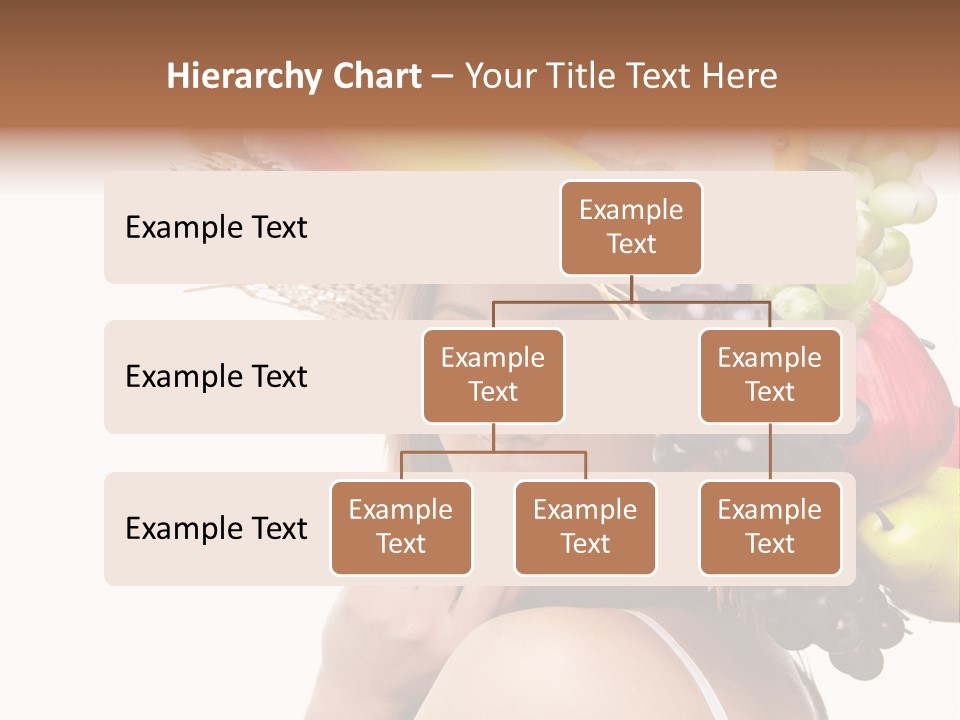 Hierarchy Chart – Your Title Text Here

Example Text

Example Text

Example Text

Example Text

Example Text

Example Text

Example Text

Example Text

Example Text